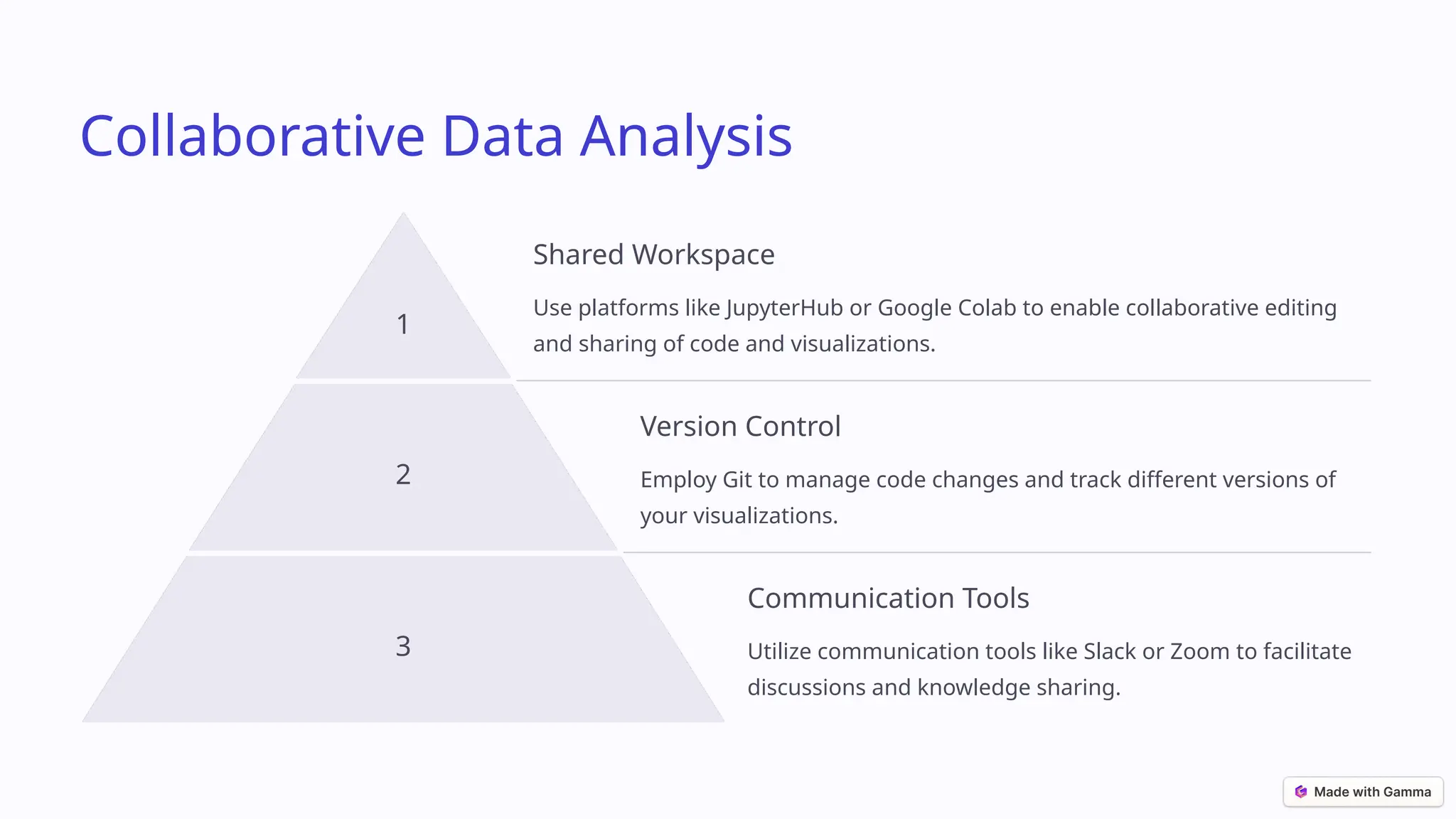 Collaborative Data Analysis

1

Shared Workspace

Use platforms like JupyterHub or Google Colab to enable collaborative editing and sharing of code and visualizations.

2

Version Control

Employ Git to manage code changes and track different versions of your visualizations.

3

Communication Tools

Utilize communication tools like Slack or Zoom to facilitate discussions and knowledge sharing.

Made with Gamma